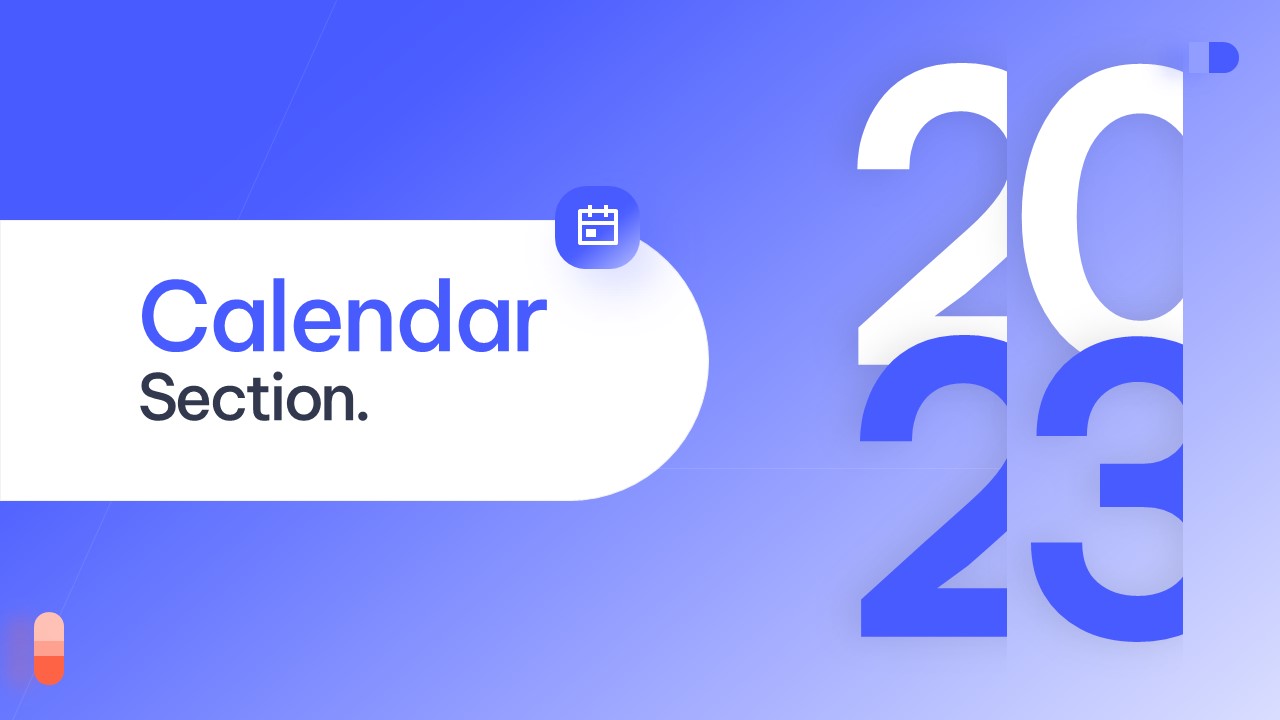 Calendar
Section.

20
23